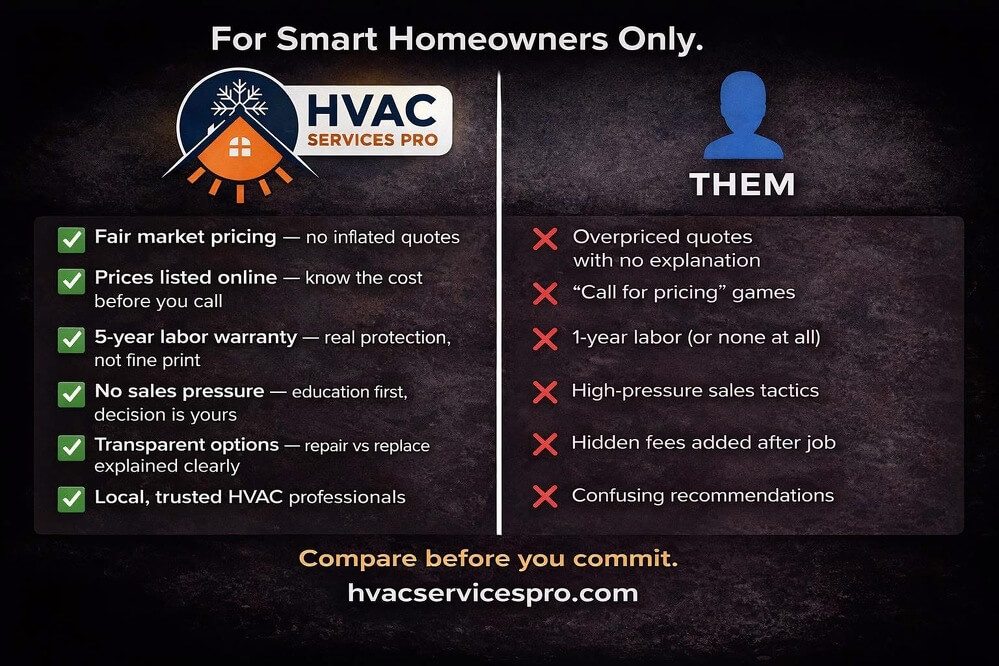 For Smart Homeowners Only.

HVAC
SERVICES PRO

Fair market pricing — no inflated quotes

Prices listed online — know the cost before you call

5-year labor warranty — real protection, not fine print

No sales pressure — education first, decision is yours

Transparent options — repair vs replace explained clearly

Local, trusted HVAC professionals

THEM

Overpriced quotes with no explanation

"Call for pricing" games

1-year labor (or none at all)

High-pressure sales tactics

Hidden fees added after job

Confusing recommendations

Compare before you commit.
hvacservicespro.com